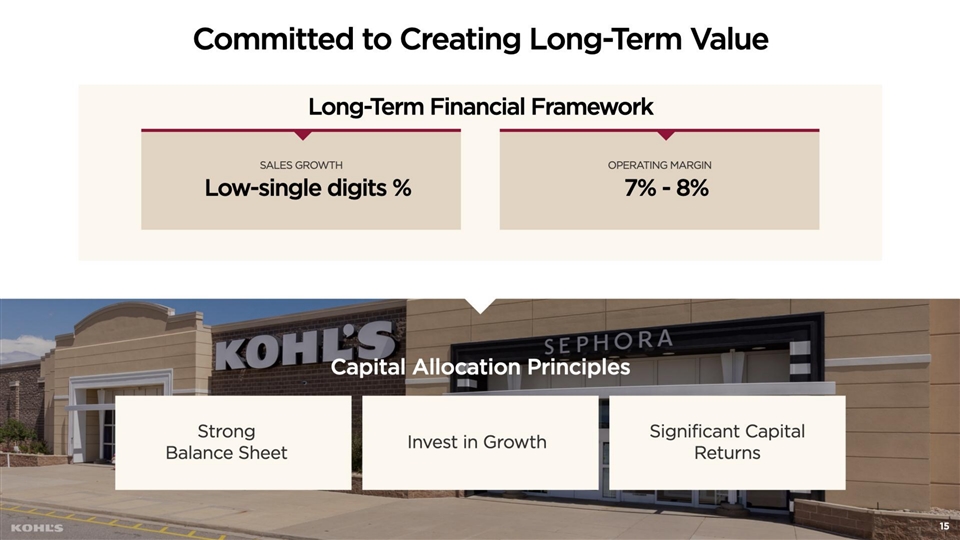 Committed to Creating Long-Term Value

Long-Term Financial Framework

SALES GROWTH
Low-single digits %

OPERATING MARGIN
7% - 8%

KOHL'S

SEPHORA

Capital Allocation Principles

Strong Balance Sheet

Invest in Growth

Significant Capital Returns

KOHL'S

15